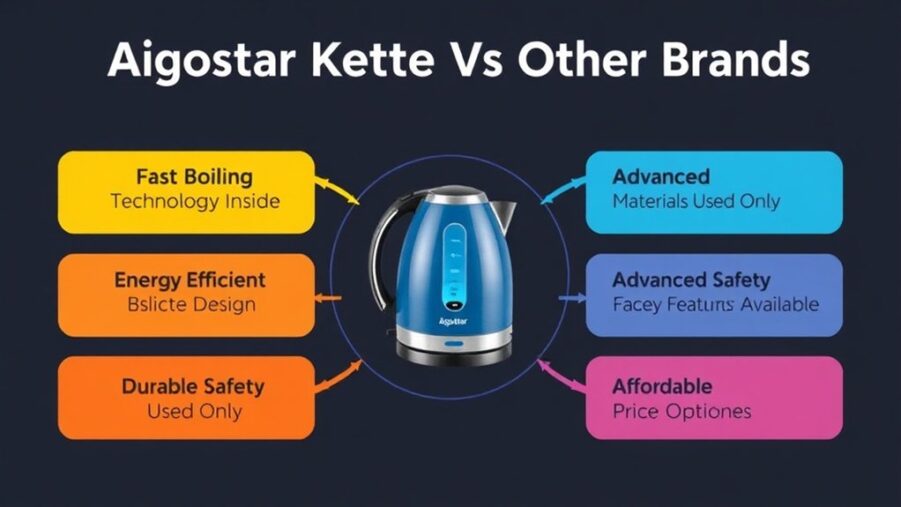 Aigostar Kette Vs Other Brands

Fast Boiling
Technology Inside

Energy Efficient
Bslicte Design

Durable Safety
Used Only

Aigostar

Advanced
Materials Used Only

Advanced Safety
Facey Featuns Available

Affordable
Price Optiones